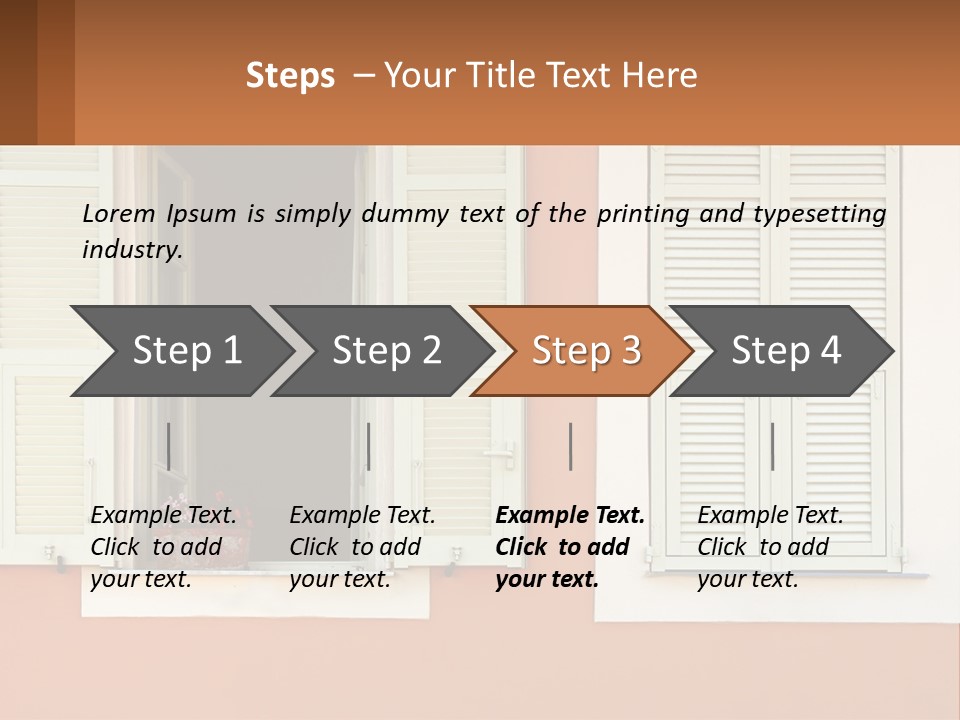 Steps – Your Title Text Here

Lorem Ipsum is simply dummy text of the printing and typesetting industry.

Step 1
Step 2
Step 3
Step 4

Example Text. Click to add your text.

Example Text. Click to add your text.

Example Text. Click to add your text.

Example Text. Click to add your text.